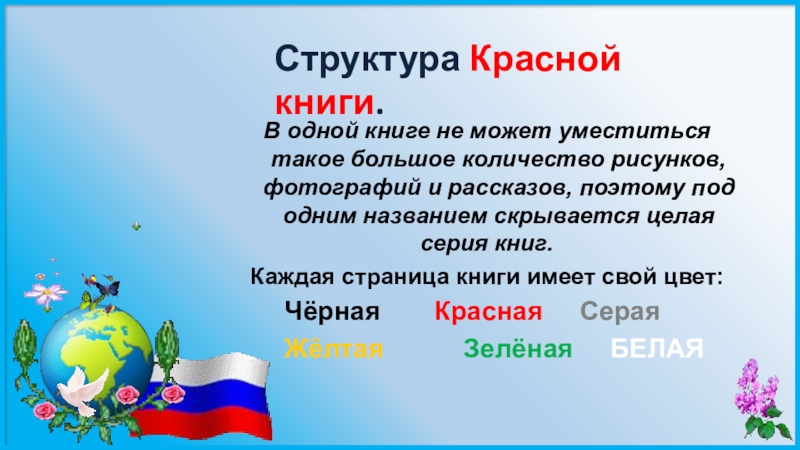 Структура Красной книги.

В одной книге не может уместиться такое большое количество рисунков, фотографий и рассказов, поэтому под одним названием скрывается целая серия книг.

Каждая страница книги имеет свой цвет:

Чёрная Красная Серая

Жёлтая Зелёная БЕЛАЯ